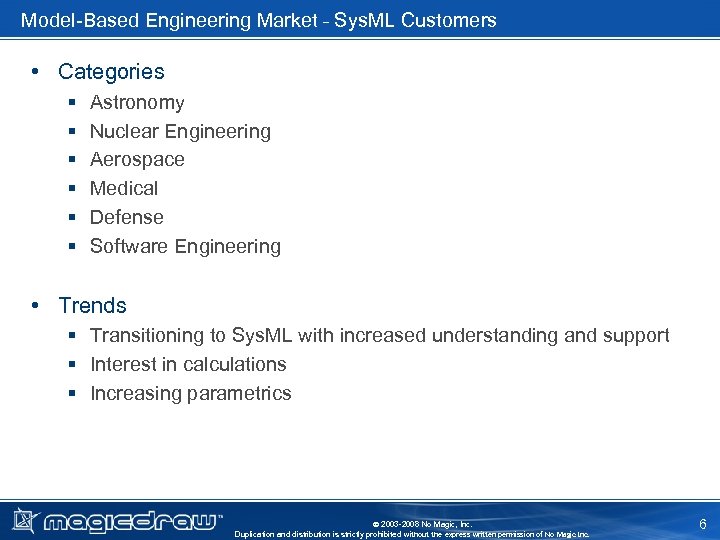 Model-Based Engineering Market - SysML Customers

• Categories
  ▪ Astronomy
  ▪ Nuclear Engineering
  ▪ Aerospace
  ▪ Medical
  ▪ Defense
  ▪ Software Engineering

• Trends
  ▪ Transitioning to SysML with increased understanding and support
  ▪ Interest in calculations
  ▪ Increasing parametrics

magicdraw™

© 2003-2008 No Magic, Inc.
Duplication and distribution is strictly prohibited without the express written permission of No Magic Inc.

6